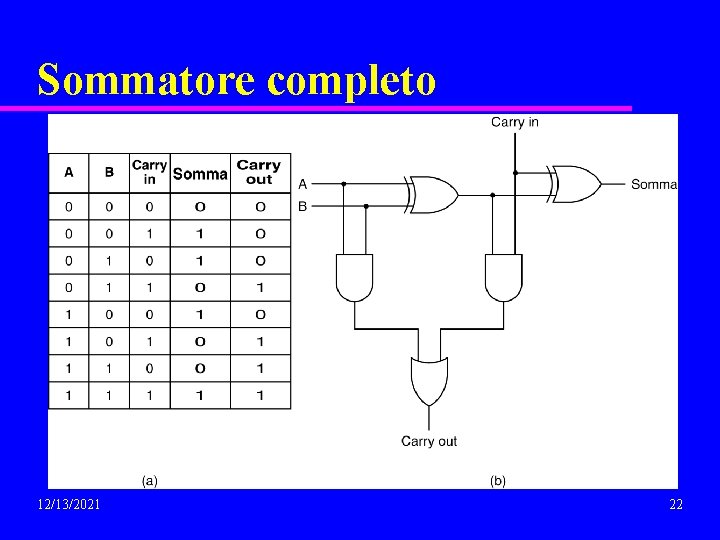 Sommatore completo

| A | B | Carry in | Somma | Carry out |
|---|---|---|---|---|
| 0 | 0 | 0 | 0 | 0 |
| 0 | 0 | 1 | 1 | 0 |
| 0 | 1 | 0 | 1 | 0 |
| 0 | 1 | 1 | 0 | 1 |
| 1 | 0 | 0 | 1 | 0 |
| 1 | 0 | 1 | 0 | 1 |
| 1 | 1 | 0 | 0 | 1 |
| 1 | 1 | 1 | 1 | 1 |

(a)

Carry in
A
B
Somma
Carry out

(b)

12/13/2021

22